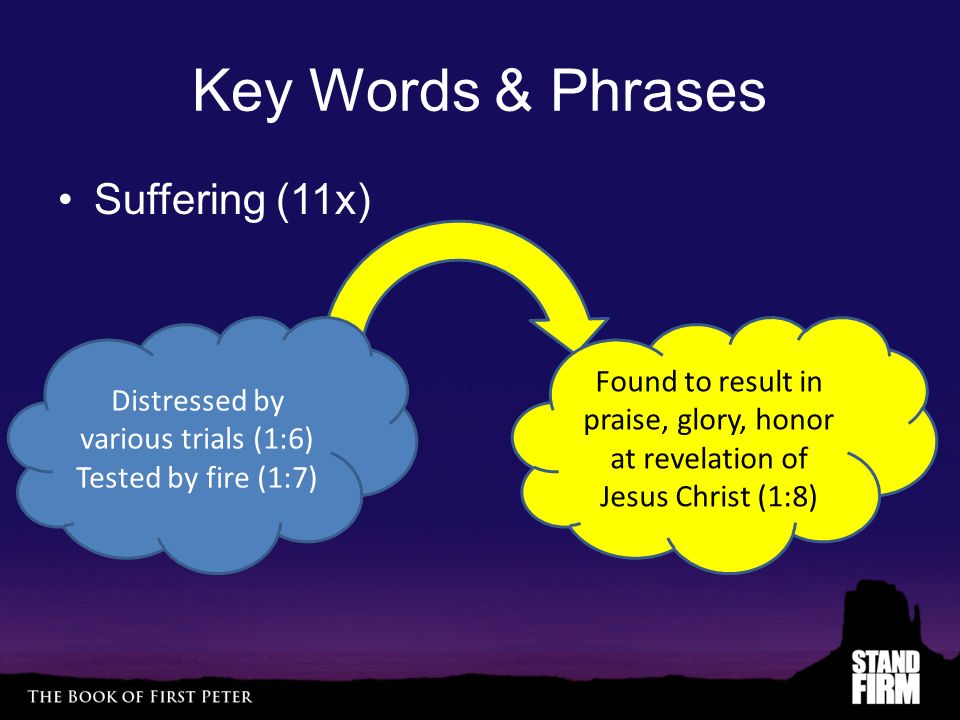 Key Words & Phrases

• Suffering (11x)

Distressed by various trials (1:6) Tested by fire (1:7)

Found to result in praise, glory, honor at revelation of Jesus Christ (1:8)

THE BOOK OF FIRST PETER

STAND FIRM